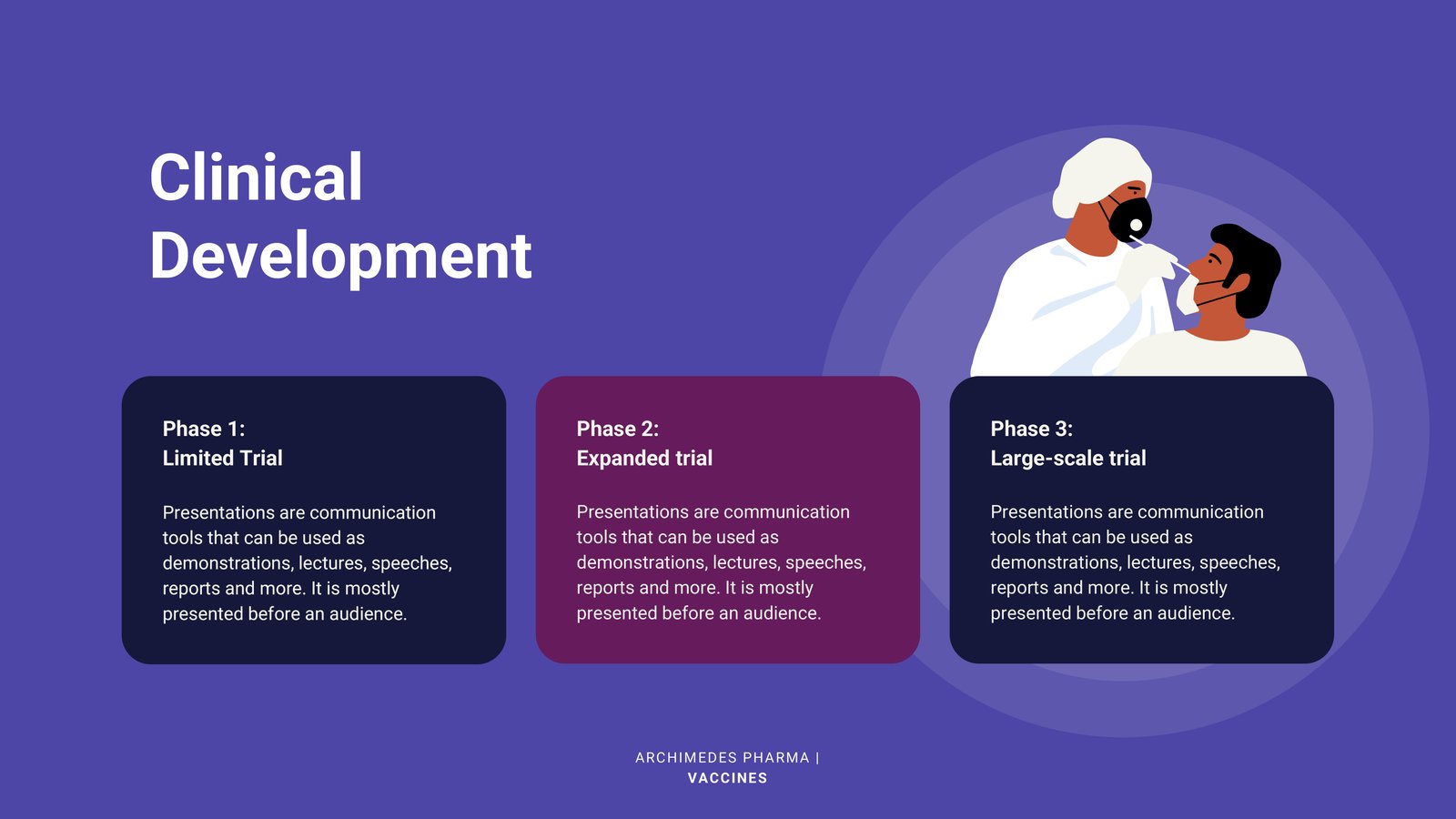 Clinical Development

Phase 1:
Limited Trial

Presentations are communication tools that can be used as demonstrations, lectures, speeches, reports and more. It is mostly presented before an audience.

Phase 2:
Expanded trial

Presentations are communication tools that can be used as demonstrations, lectures, speeches, reports and more. It is mostly presented before an audience.

Phase 3:
Large-scale trial

Presentations are communication tools that can be used as demonstrations, lectures, speeches, reports and more. It is mostly presented before an audience.

ARCHIMEDES PHARMA |
VACCINES